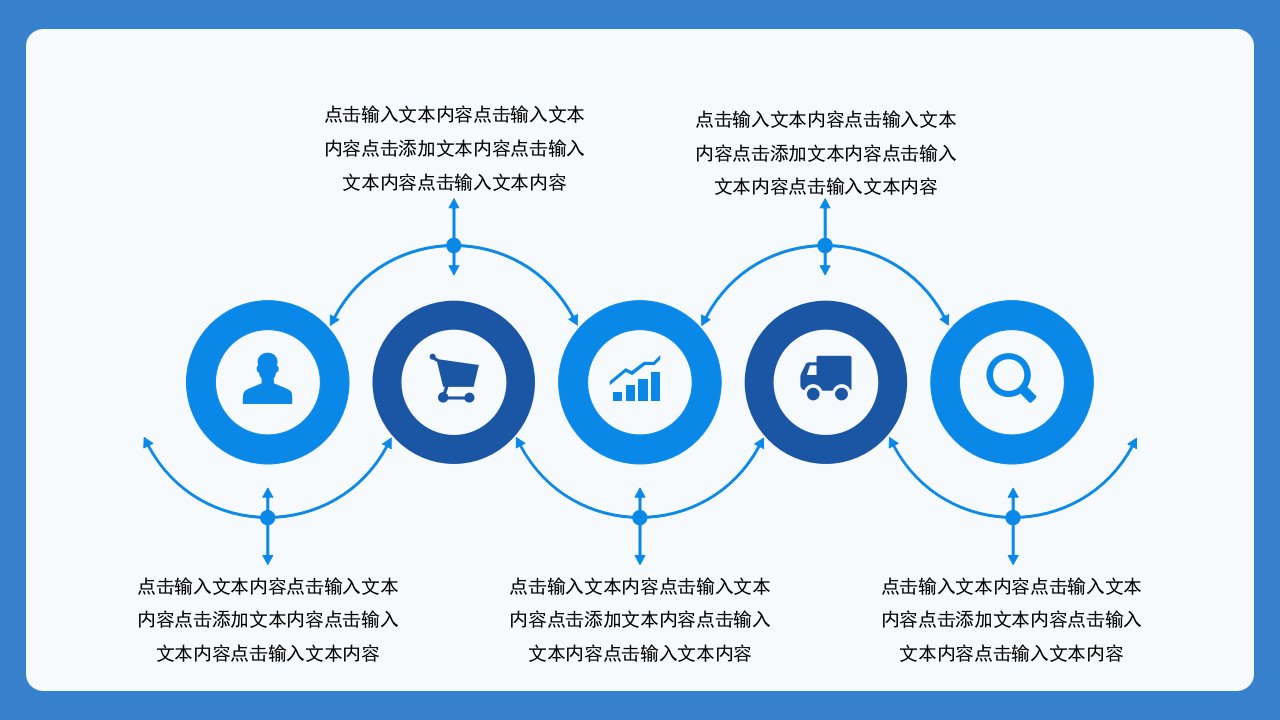 点击输入文本内容点击输入文本内容点击添加文本内容点击输入文本内容点击输入文本内容

点击输入文本内容点击输入文本内容点击添加文本内容点击输入文本内容点击输入文本内容

点击输入文本内容点击输入文本内容点击添加文本内容点击输入文本内容点击输入文本内容

点击输入文本内容点击输入文本内容点击添加文本内容点击输入文本内容点击输入文本内容

点击输入文本内容点击输入文本内容点击添加文本内容点击输入文本内容点击输入文本内容